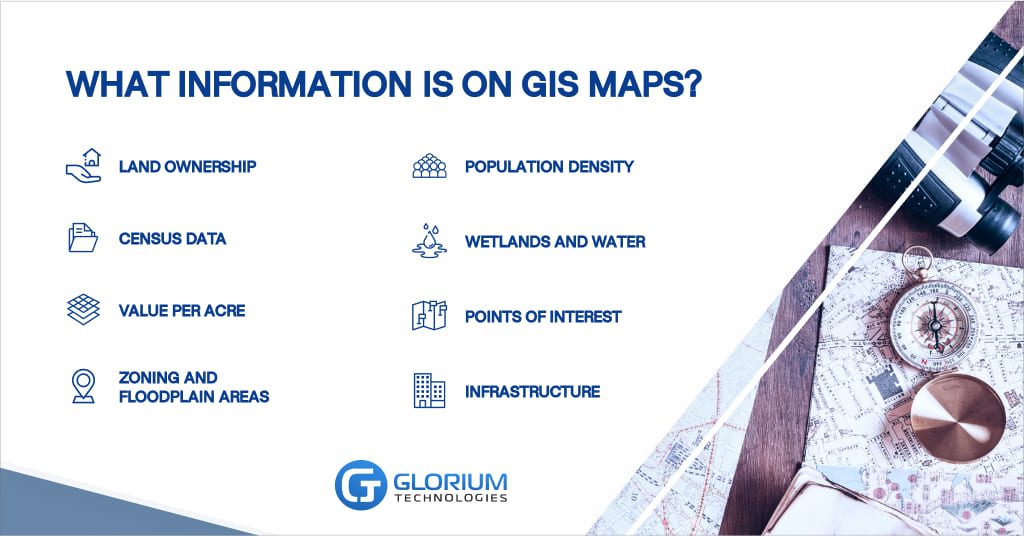 WHAT INFORMATION IS ON GIS MAPS?

LAND OWNERSHIP

CENSUS DATA

VALUE PER ACRE

ZONING AND FLOODPLAIN AREAS

POPULATION DENSITY

WETLANDS AND WATER

POINTS OF INTEREST

INFRASTRUCTURE

GLORIUM TECHNOLOGIES